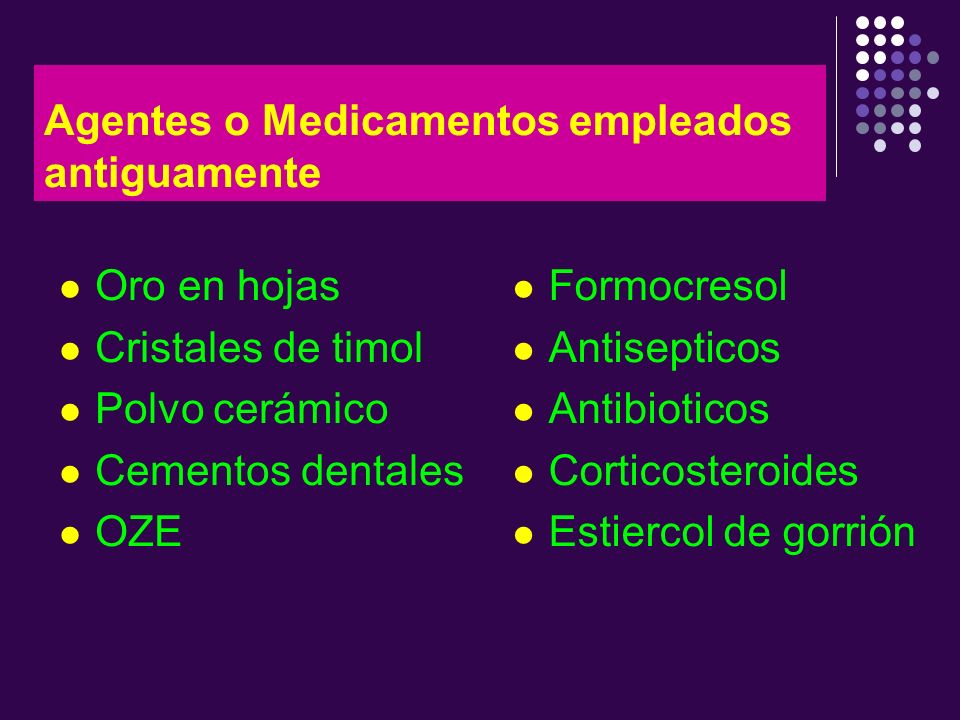 Agentes o Medicamentos empleados antiguamente

- Oro en hojas
- Cristales de timol
- Polvo cerámico
- Cementos dentales
- OZE

- Formocresol
- Antisepticos
- Antibioticos
- Corticosteroides
- Estiercol de gorrión